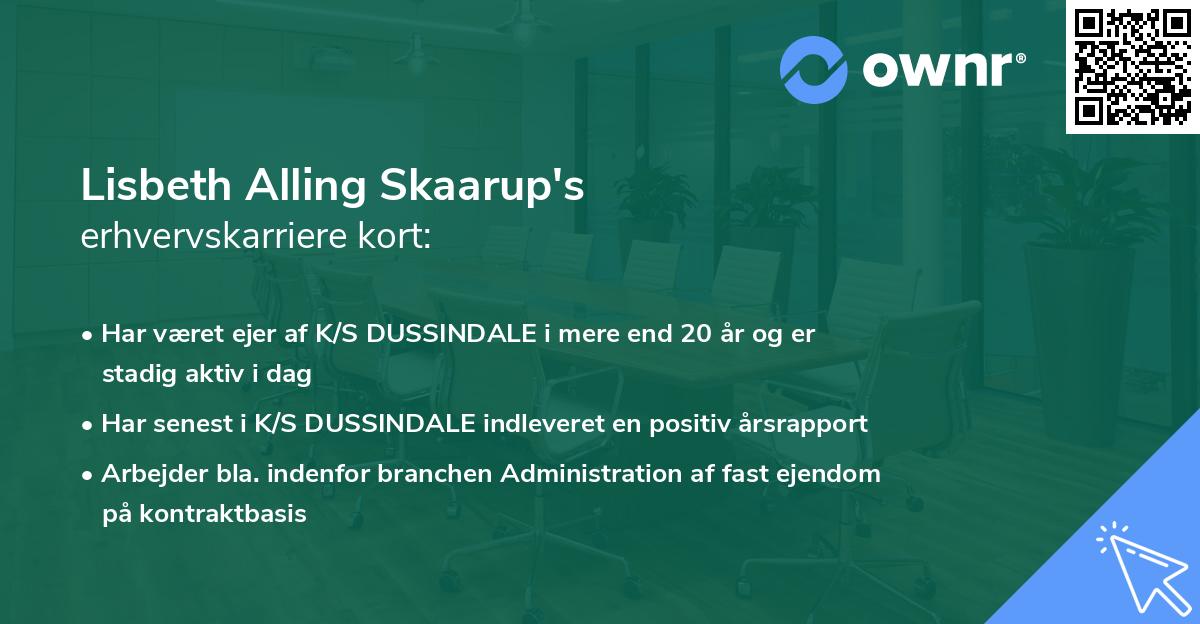 ownr®

Lisbeth Alling Skaarup's
erhvervskarriere kort:

• Har været ejer af K/S DUSSINDALE i mere end 20 år og er stadig aktiv i dag

• Har senest i K/S DUSSINDALE indleveret en positiv årsrapport

• Arbejder bla. indenfor branchen Administration af fast ejendom på kontraktbasis